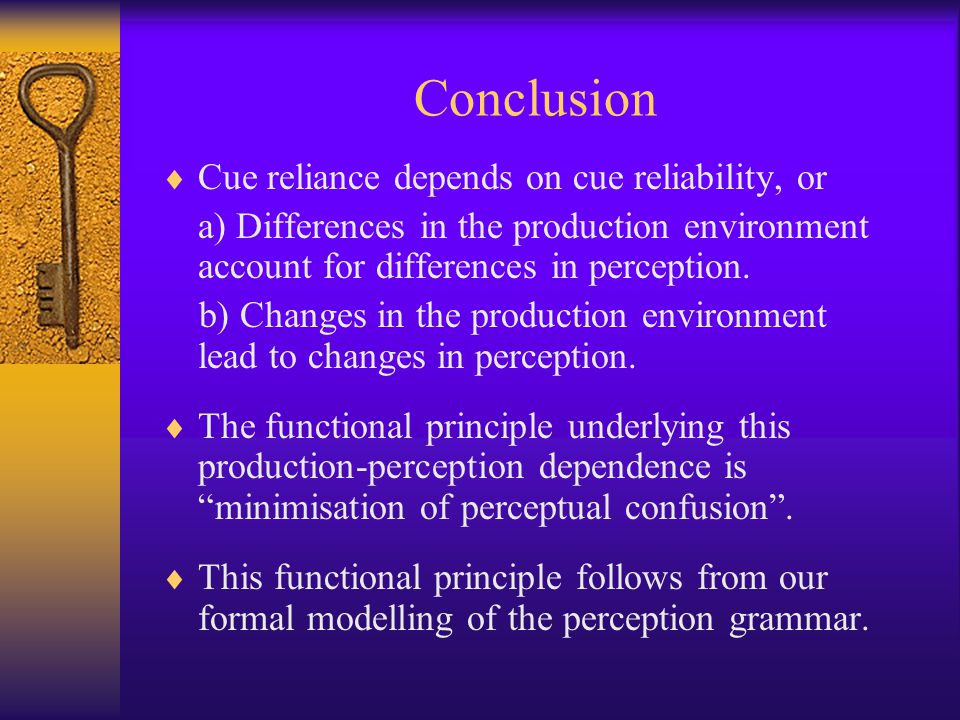 Conclusion

♦ Cue reliance depends on cue reliability, or

a) Differences in the production environment account for differences in perception.

b) Changes in the production environment lead to changes in perception.

♦ The functional principle underlying this production-perception dependence is “minimisation of perceptual confusion”.

♦ This functional principle follows from our formal modelling of the perception grammar.